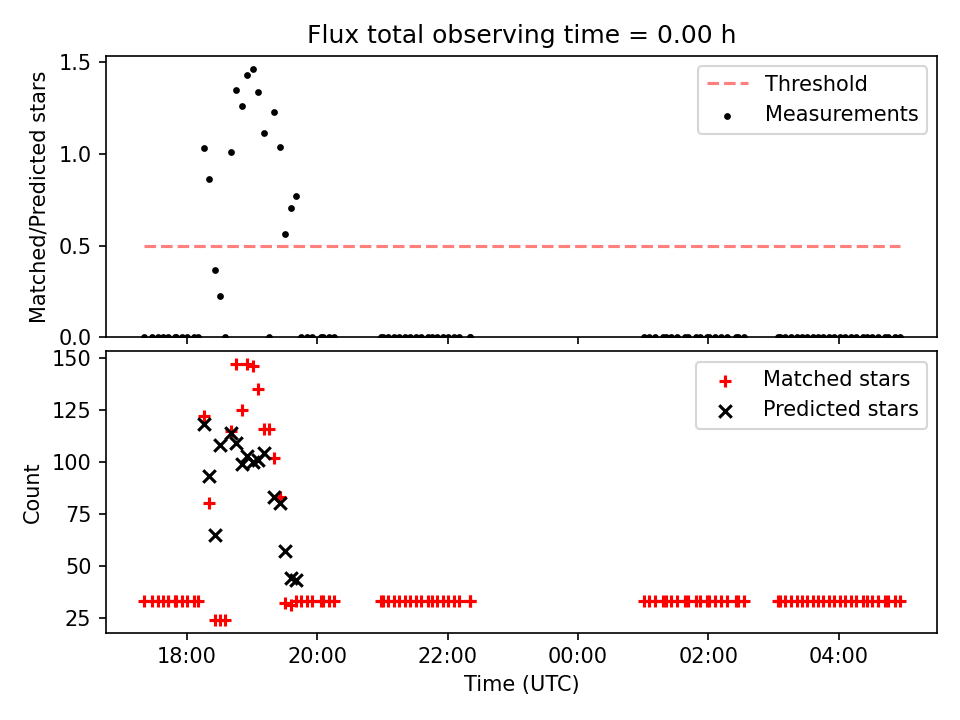 Flux total observing time = 0.00 h

Matched/Predicted stars

1.5
1.0
0.5
0.0

Threshold
Measurements

Count

150
125
100
75
50
25

Matched stars
Predicted stars

18:00
20:00
22:00
00:00
02:00
04:00

Time (UTC)